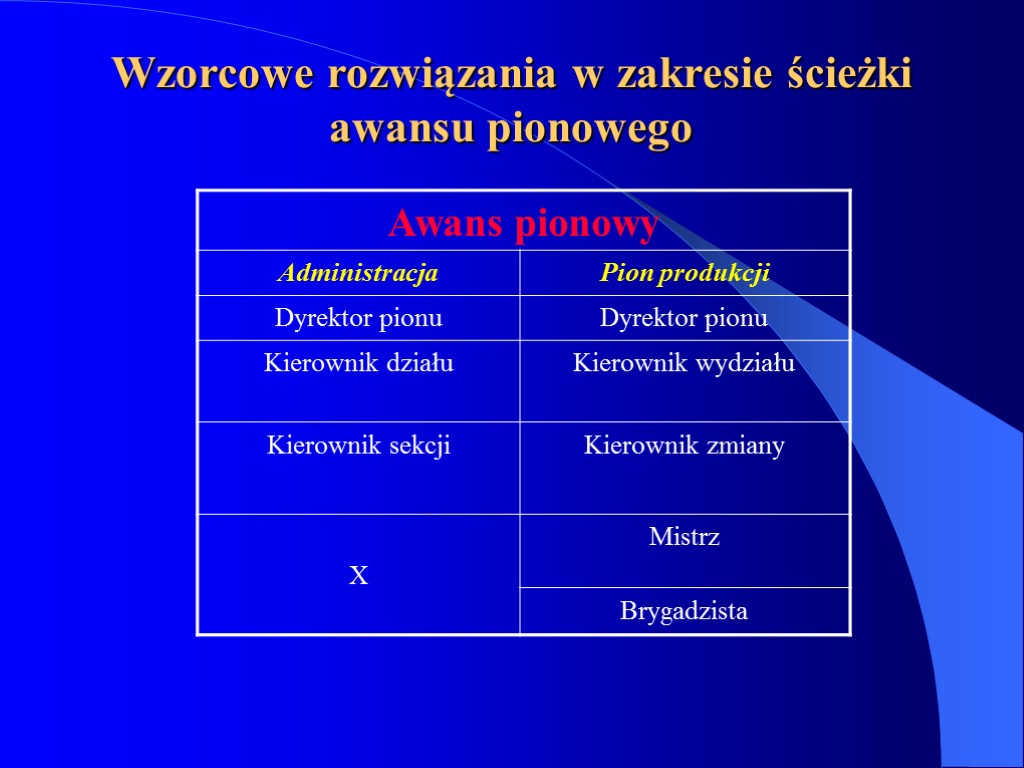 Wzorcowe rozwiązania w zakresie ścieżki awansu pionowego

| Awans pionowy | |
|---|---|
| Administracja | Pion produkcji |
| Dyrektor pionu | Dyrektor pionu |
| Kierownik działu | Kierownik wydziału |
| Kierownik sekcji | Kierownik zmiany |
| X | Mistrz |
| | Brygadzista |